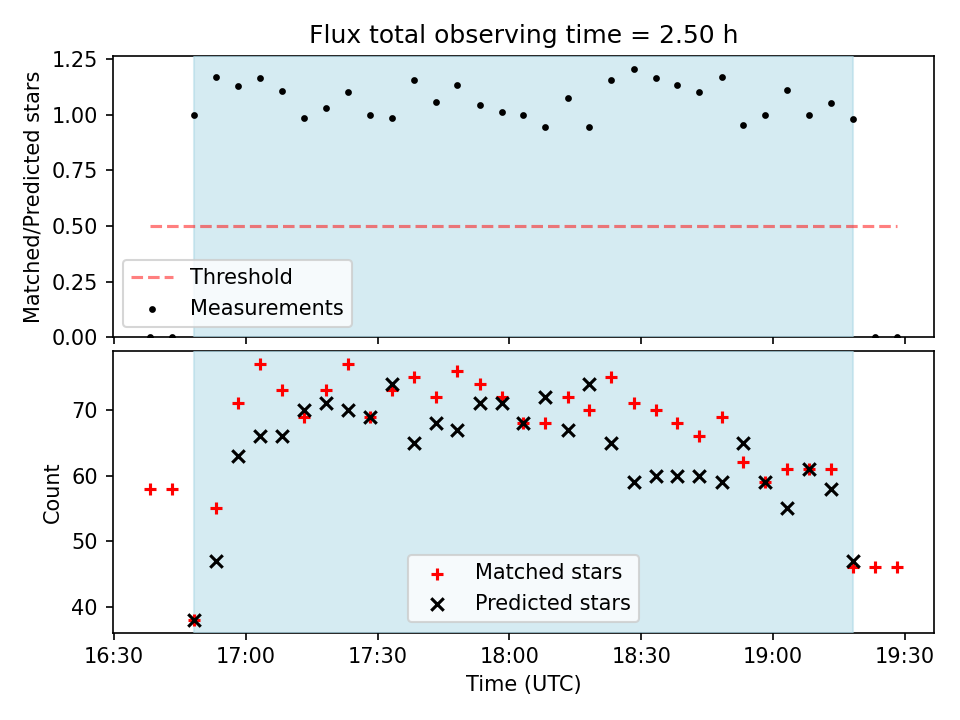 Flux total observing time = 2.50 h

Matched/Predicted stars

1.25
1.00
0.75
0.50
0.25
0.00

Threshold
Measurements

Count

70
60
50
40

Matched stars
Predicted stars

16:30 17:00 17:30 18:00 18:30 19:00 19:30

Time (UTC)